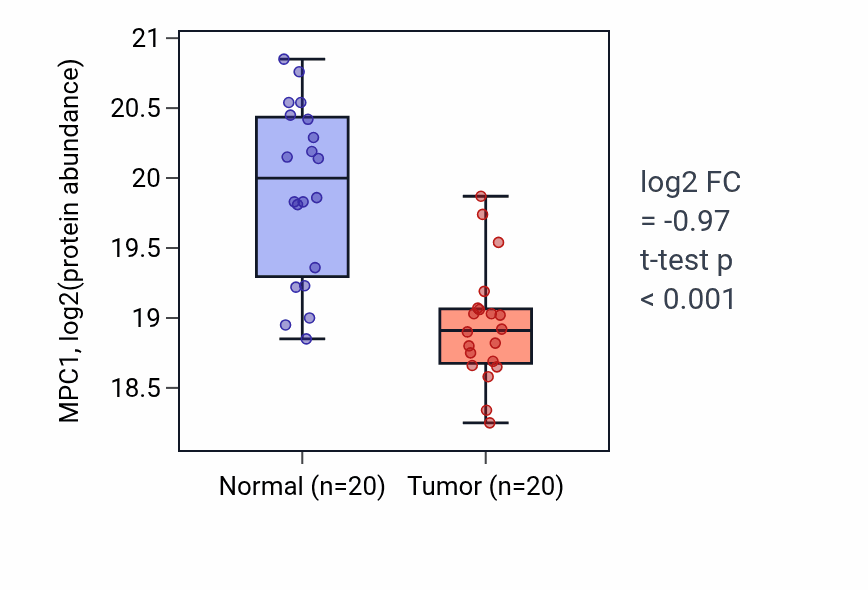 MPC1, log2(protein abundance)

21
20.5
20
19.5
19
18.5

Normal (n=20)
Tumor (n=20)

log2 FC
= -0.97
t-test p
< 0.001